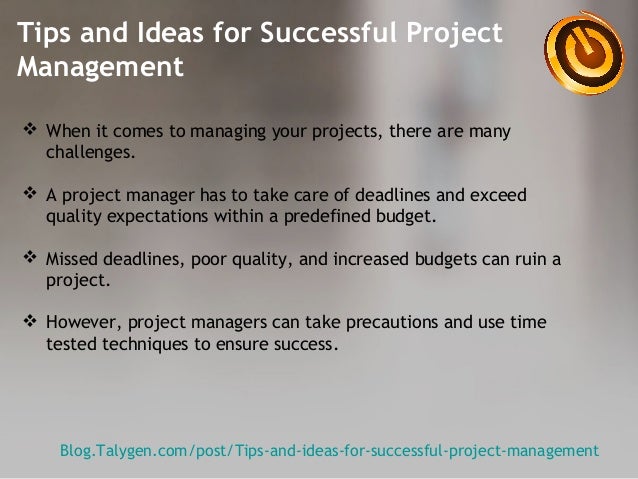 Tips and Ideas for Successful Project Management

❖ When it comes to managing your projects, there are many challenges.

❖ A project manager has to take care of deadlines and exceed quality expectations within a predefined budget.

❖ Missed deadlines, poor quality, and increased budgets can ruin a project.

❖ However, project managers can take precautions and use time tested techniques to ensure success.

Blog.Talygen.com/post/Tips-and-ideas-for-successful-project-management